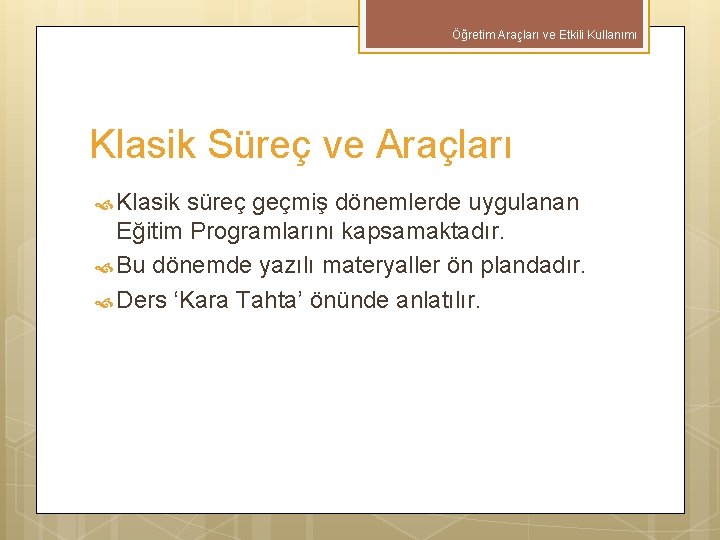 Öğretim Araçları ve Etkili Kullanımı

Klasik Süreç ve Araçları

Klasik süreç geçmiş dönemlerde uygulanan Eğitim Programlarını kapsamaktadır.

Bu dönemde yazılı materyaller ön plandadır.

Ders ‘Kara Tahta’ önünde anlatılır.